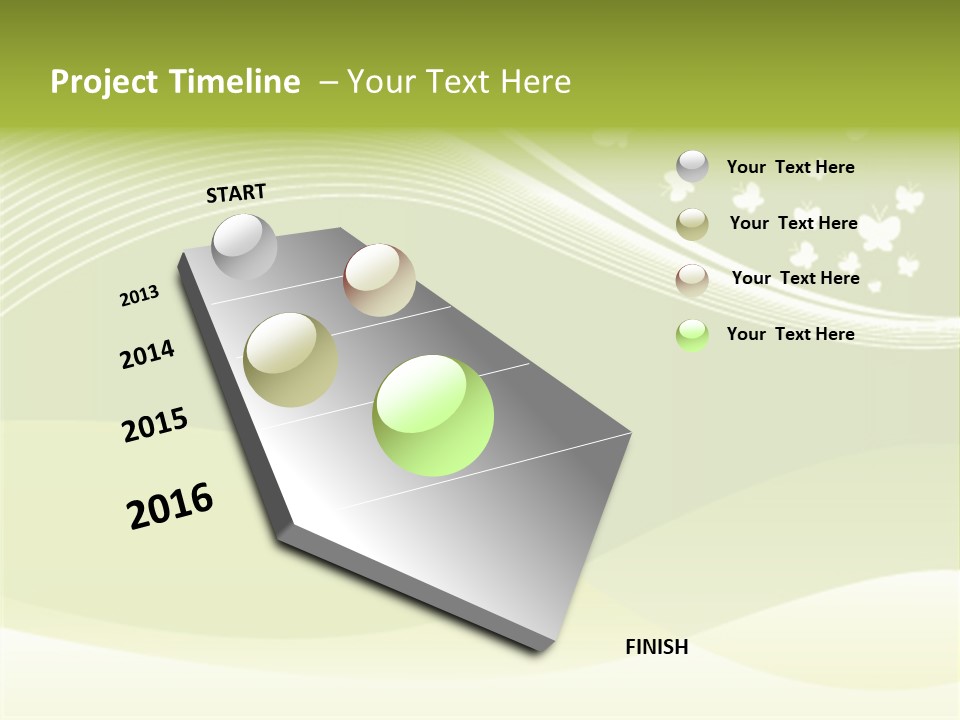 Project Timeline – Your Text Here

START

2013

2014

2015

2016

FINISH

Your Text Here

Your Text Here

Your Text Here

Your Text Here